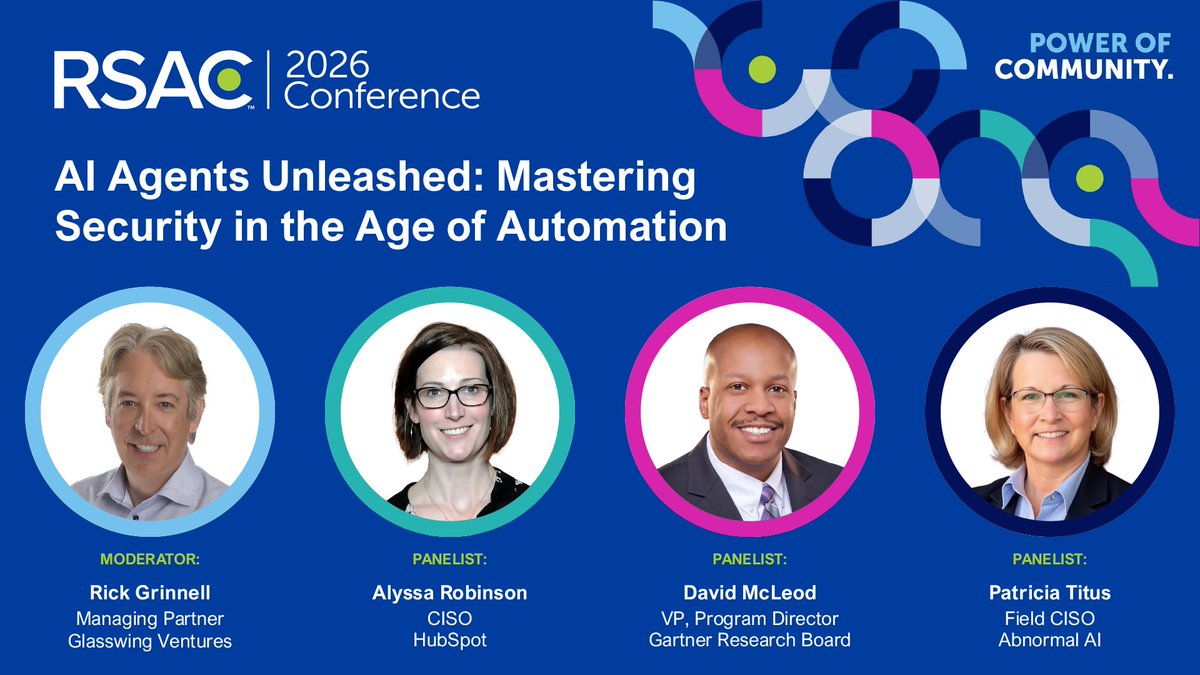 RSAC™ | 2026 Conference

POWER OF COMMUNITY.

AI Agents Unleashed: Mastering Security in the Age of Automation

MODERATOR:
Rick Grinnell
Managing Partner
Glasswing Ventures

PANELIST:
Alyssa Robinson
CISO
HubSpot

PANELIST:
David McLeod
VP, Program Director
Gartner Research Board

PANELIST:
Patricia Titus
Field CISO
Abnormal AI